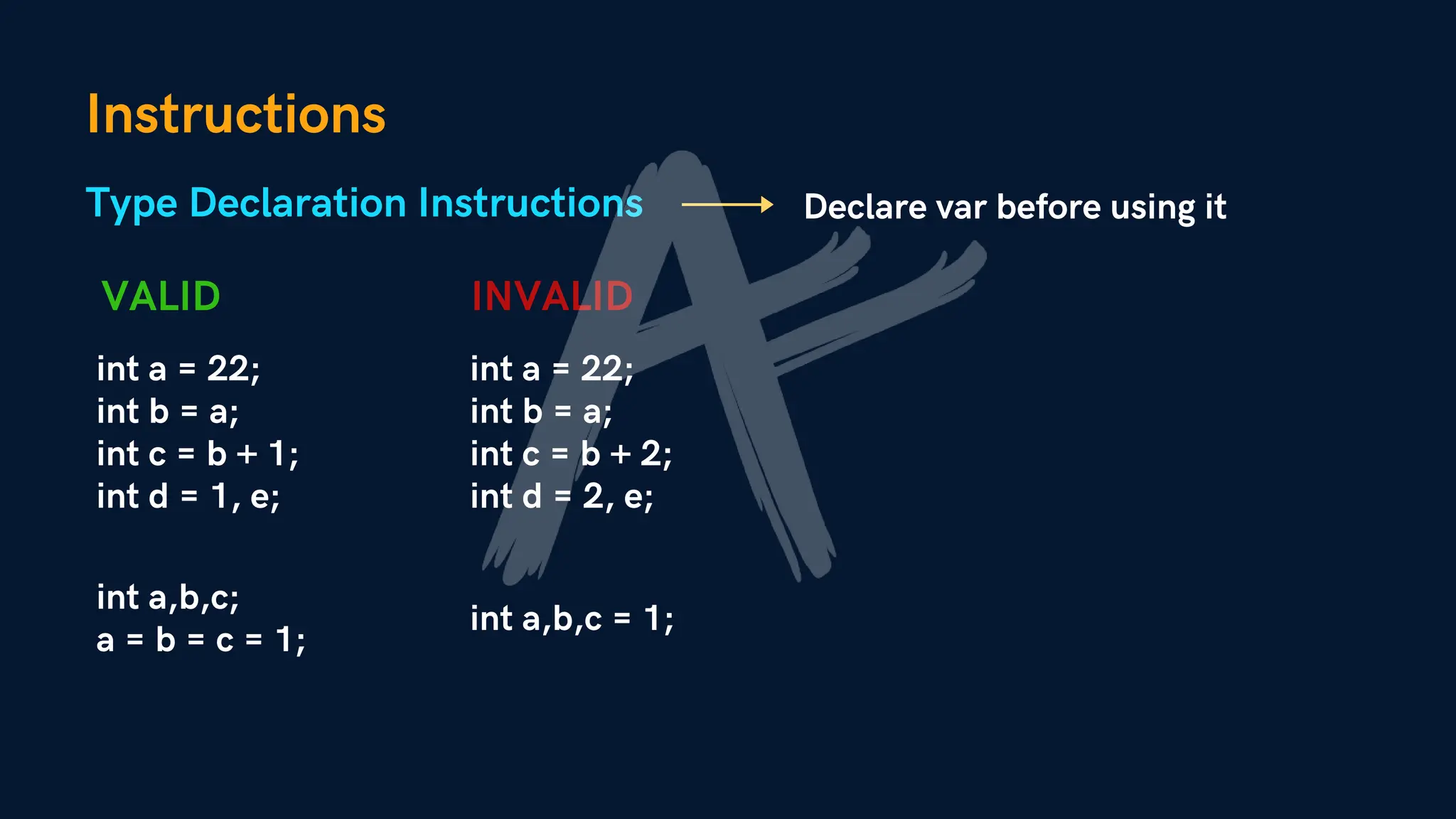 Instructions

Type Declaration Instructions → Declare var before using it

VALID

int a = 22;
int b = a;
int c = b + 1;
int d = 1, e;

int a,b,c;
a = b = c = 1;

INVALID

int a = 22;
int b = a;
int c = b + 2;
int d = 2, e;

int a,b,c = 1;